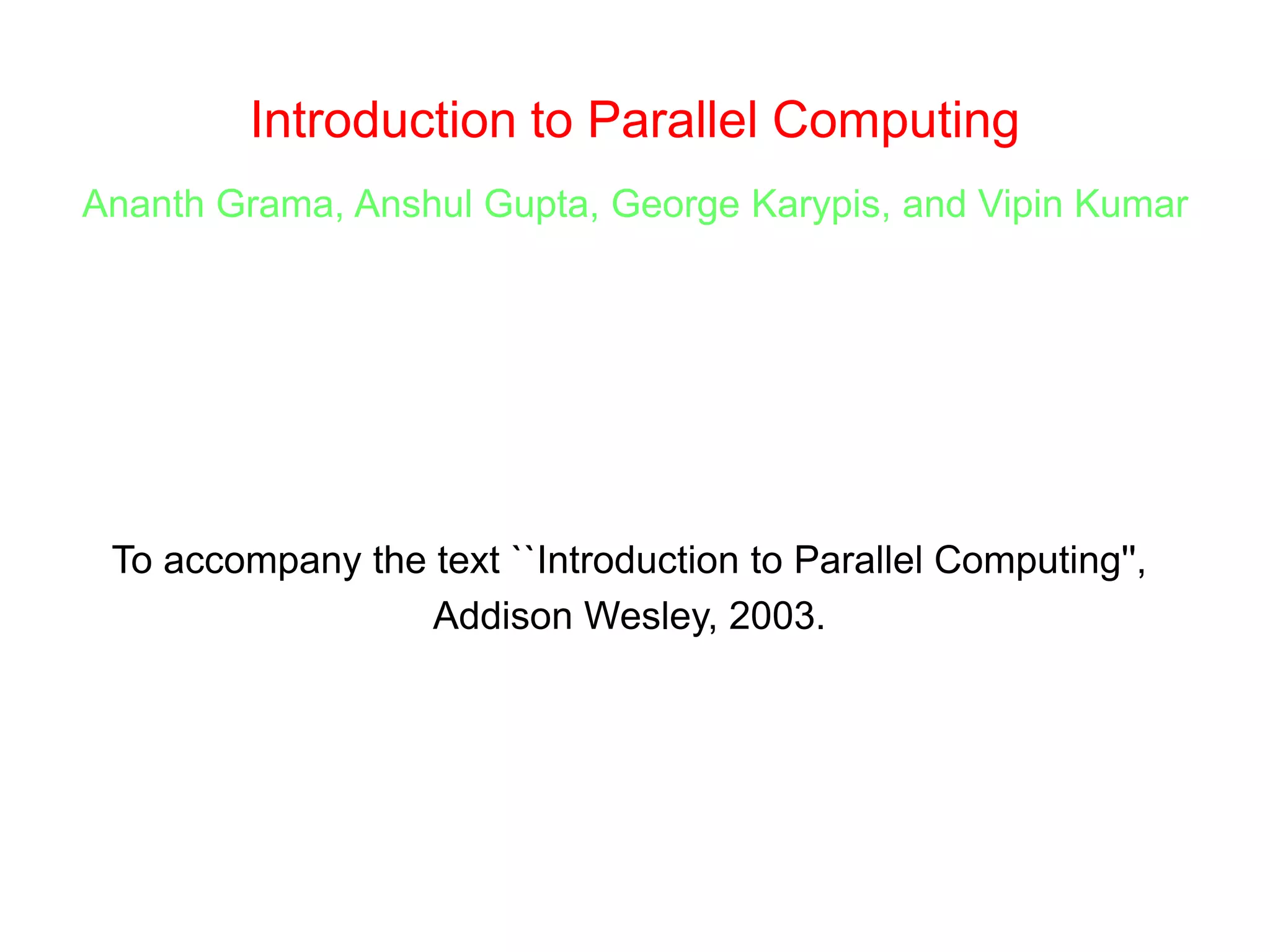 Introduction to Parallel Computing

Ananth Grama, Anshul Gupta, George Karypis, and Vipin Kumar

To accompany the text ``Introduction to Parallel Computing'', Addison Wesley, 2003.